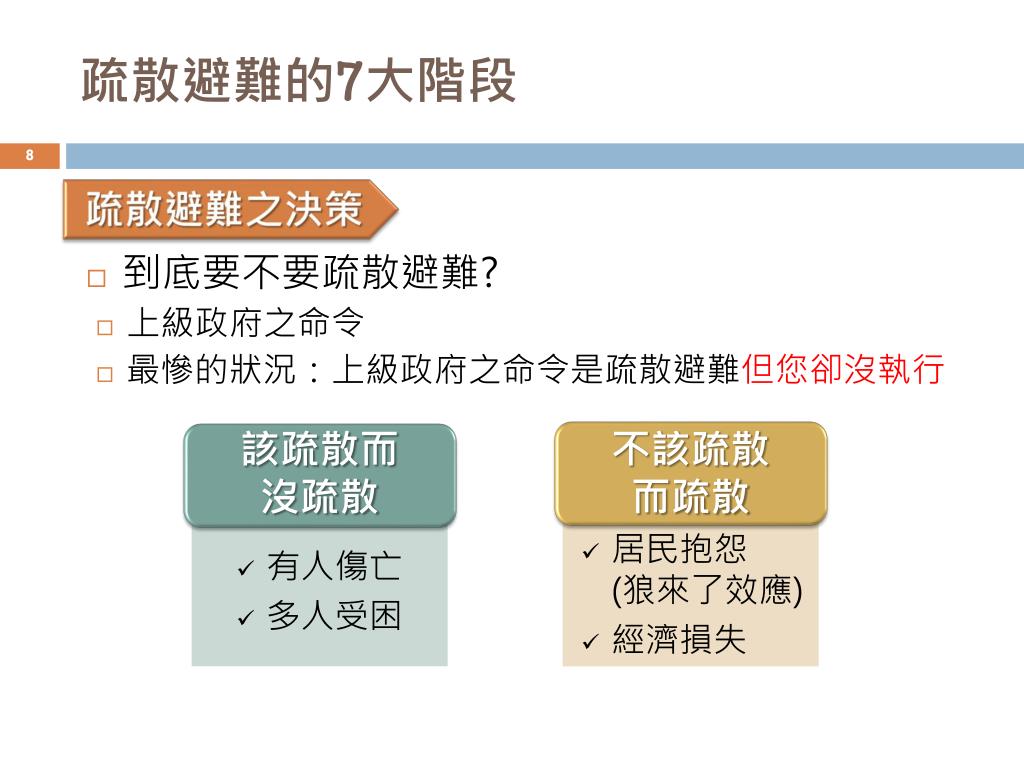 疏散避難的7大階段

8

疏散避難之決策

□ 到底要不要疏散避難?

□ 上級政府之命令

□ 最慘的狀況：上級政府之命令是疏散避難但您卻沒執行

該疏散而沒疏散

✓ 有人傷亡

✓ 多人受困

不該疏散而疏散

✓ 居民抱怨 (狼來了效應)

✓ 經濟損失